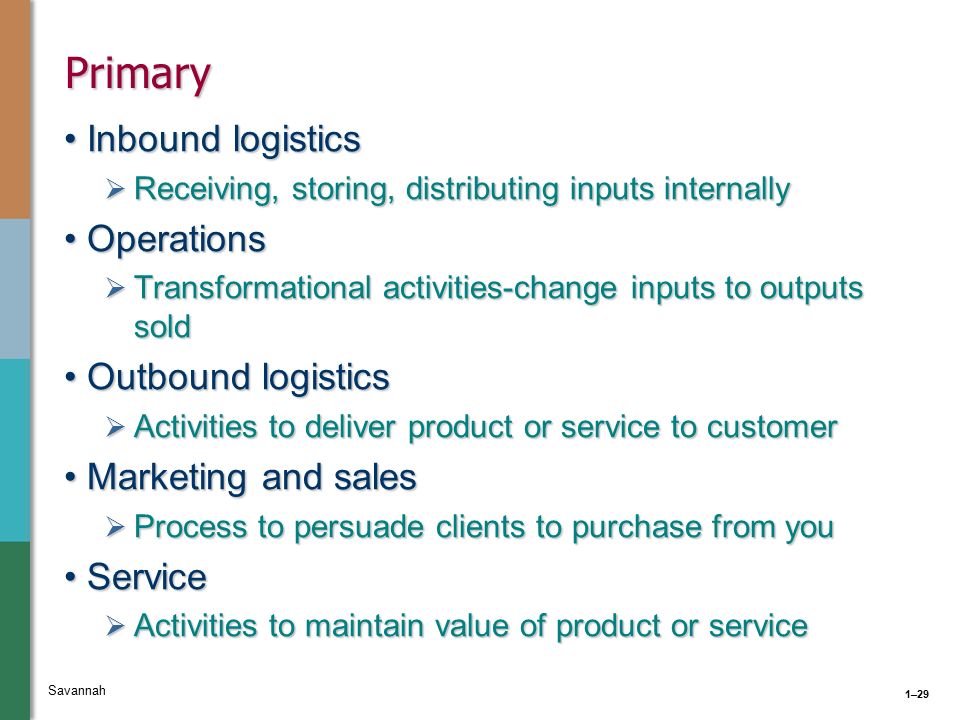 Primary

• Inbound logistics
➢ Receiving, storing, distributing inputs internally

• Operations
➢ Transformational activities-change inputs to outputs sold

• Outbound logistics
➢ Activities to deliver product or service to customer

• Marketing and sales
➢ Process to persuade clients to purchase from you

• Service
➢ Activities to maintain value of product or service

Savannah

1–29